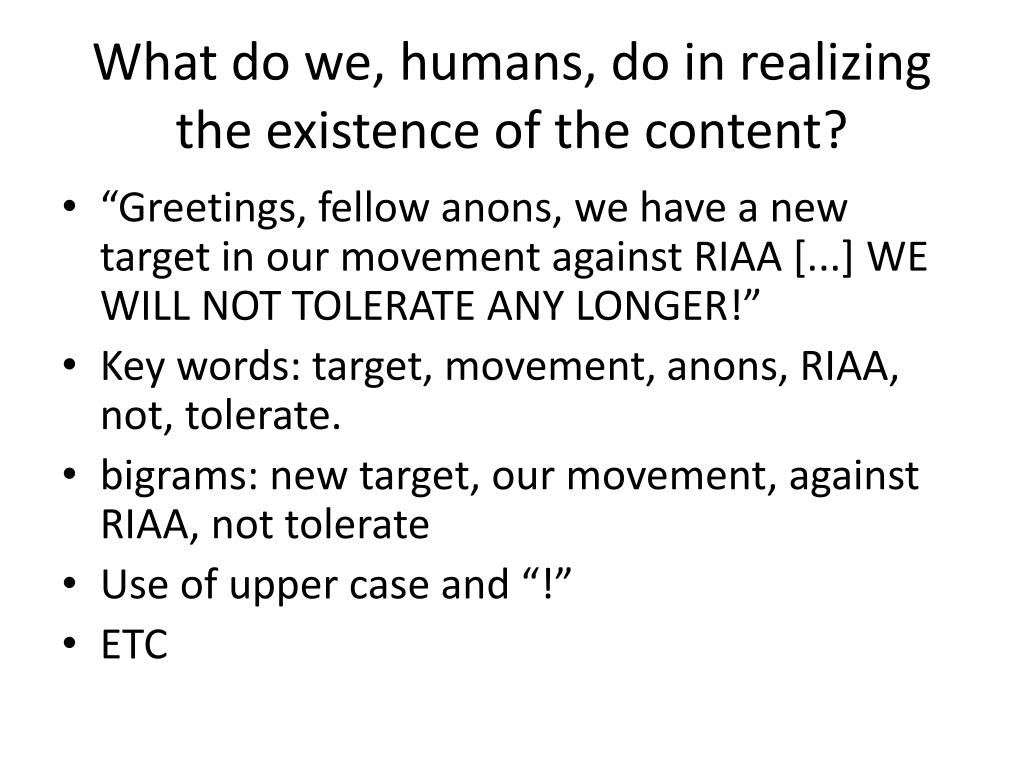 What do we, humans, do in realizing the existence of the content?

• “Greetings, fellow anons, we have a new target in our movement against RIAA [...] WE WILL NOT TOLERATE ANY LONGER!”
• Key words: target, movement, anons, RIAA, not, tolerate.
• bigrams: new target, our movement, against RIAA, not tolerate
• Use of upper case and “!”
• ETC